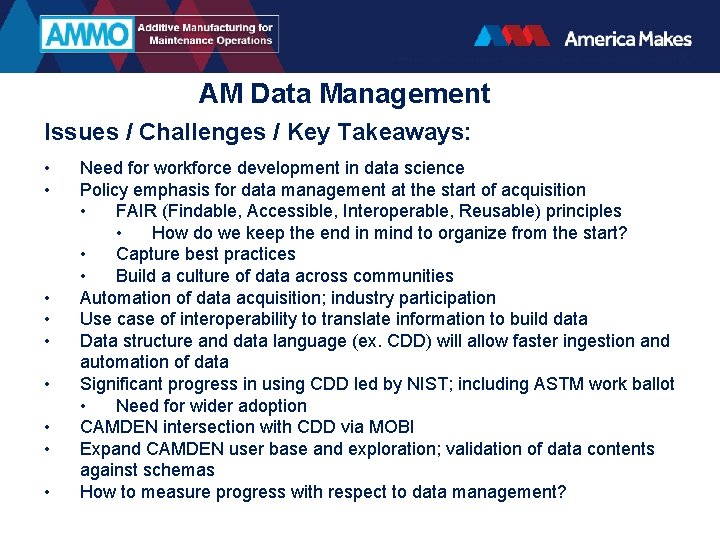 AMMO Additive Manufacturing for Maintenance Operations

America Makes

AM Data Management

Issues / Challenges / Key Takeaways:

• Need for workforce development in data science
• Policy emphasis for data management at the start of acquisition
  • FAIR (Findable, Accessible, Interoperable, Reusable) principles
    • How do we keep the end in mind to organize from the start?
  • Capture best practices
  • Build a culture of data across communities
• Automation of data acquisition; industry participation
• Use case of interoperability to translate information to build data
• Data structure and data language (ex. CDD) will allow faster ingestion and automation of data
• Significant progress in using CDD led by NIST; including ASTM work ballot
  • Need for wider adoption
• CAMDEN intersection with CDD via MOBI
• Expand CAMDEN user base and exploration; validation of data contents against schemas
• How to measure progress with respect to data management?